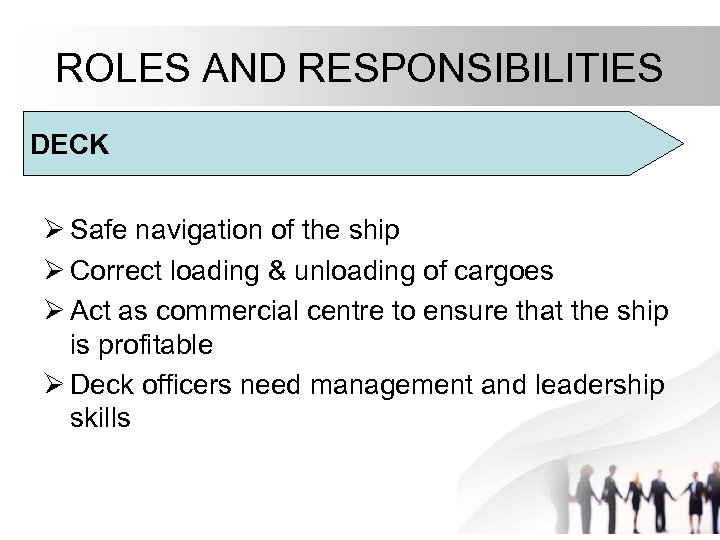 ROLES AND RESPONSIBILITIES

DECK

➢ Safe navigation of the ship
➢ Correct loading & unloading of cargoes
➢ Act as commercial centre to ensure that the ship is profitable
➢ Deck officers need management and leadership skills